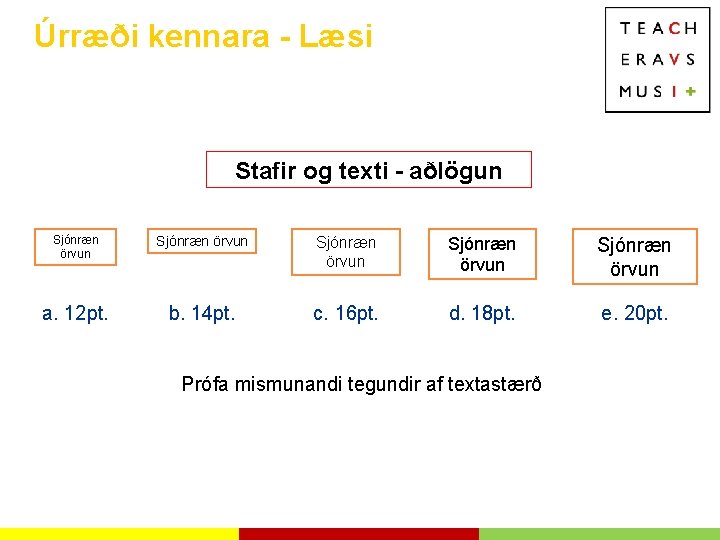 Úrræði kennara - Læsi

TEACH
ERAVS
MUSI+

Stafir og texti - aðlögun

Sjónræn örvun

Sjónræn örvun

Sjónræn örvun

Sjónræn örvun

Sjónræn örvun

a. 12pt.

b. 14pt.

c. 16pt.

d. 18pt.

e. 20pt.

Prófa mismunandi tegundir af textastærð